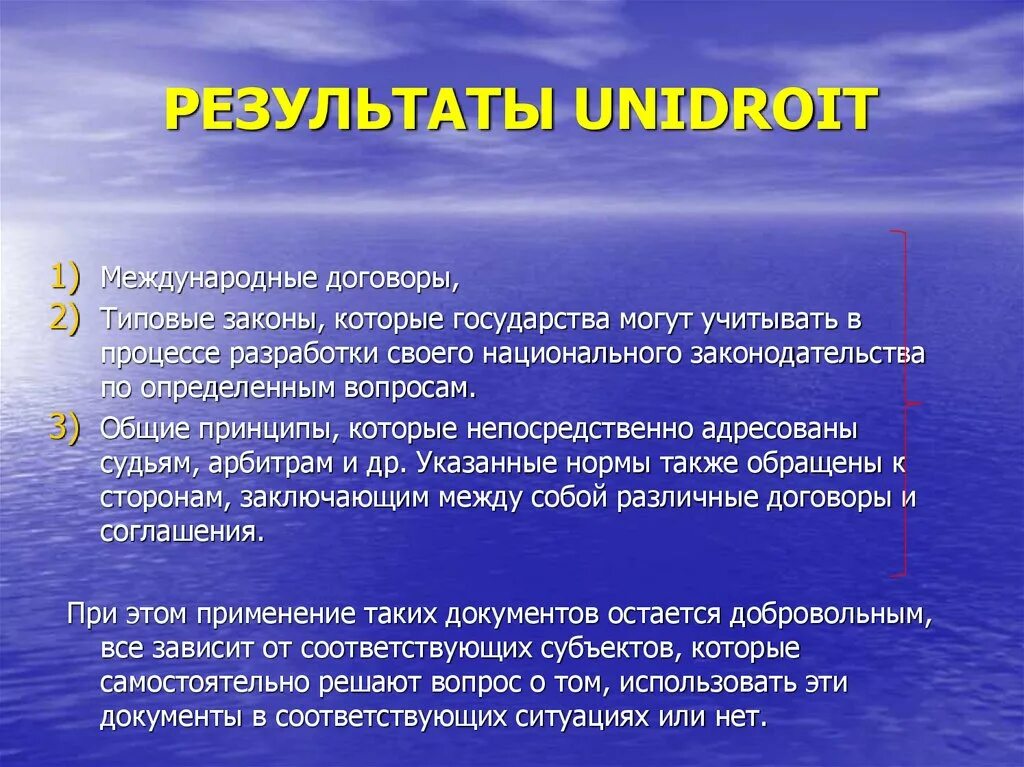 РЕЗУЛЬТАТЫ UNIDROIT

1) Международные договоры,
2) Типовые законы, которые государства могут учитывать в процессе разработки своего национального законодательства по определенным вопросам.
3) Общие принципы, которые непосредственно адресованы судьям, арбитрам и др. Указанные нормы также обращены к сторонам, заключающим между собой различные договоры и соглашения.

При этом применение таких документов остается добровольным, все зависит от соответствующих субъектов, которые самостоятельно решают вопрос о том, использовать эти документы в соответствующих ситуациях или нет.